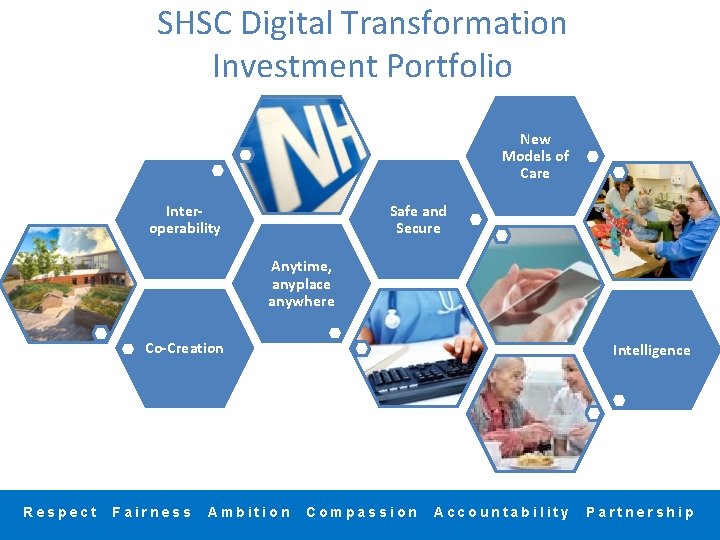 SHSC Digital Transformation Investment Portfolio

NH

New Models of Care

Inter-operability

Safe and Secure

Anytime, anyplace anywhere

Co-Creation

Intelligence

Respect Fairness Ambition Compassion Accountability Partnership